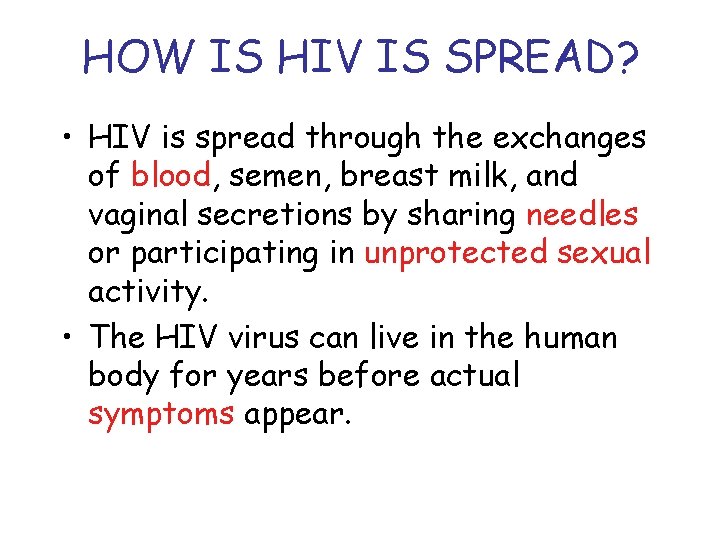 HOW IS HIV IS SPREAD?

• HIV is spread through the exchanges of blood, semen, breast milk, and vaginal secretions by sharing needles or participating in unprotected sexual activity.

• The HIV virus can live in the human body for years before actual symptoms appear.